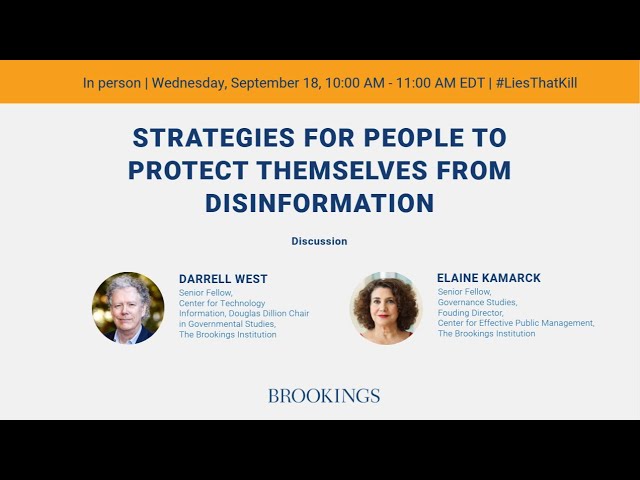 In person | Wednesday, September 18, 10:00 AM - 11:00 AM EDT | #LiesThatKill

STRATEGIES FOR PEOPLE TO PROTECT THEMSELVES FROM DISINFORMATION

Discussion

DARRELL WEST
Senior Fellow, Center for Technology Information, Douglas Dillion Chair in Governmental Studies, The Brookings Institution

ELAINE KAMARCK
Senior Fellow, Governance Studies, Fouding Director, Center for Effective Public Management, The Brookings Institution

BROOKINGS